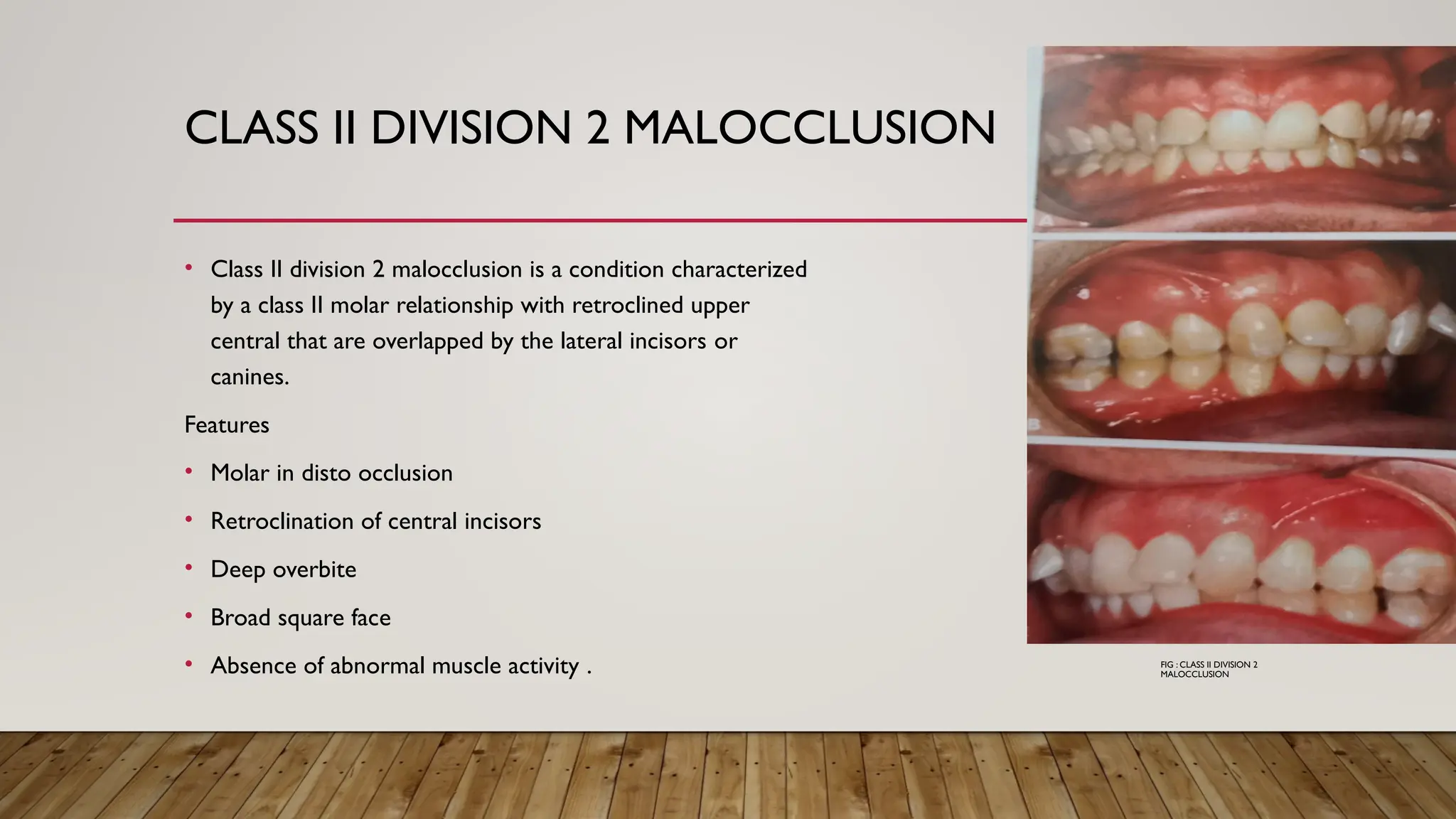 CLASS II DIVISION 2 MALOCCLUSION

• Class II division 2 malocclusion is a condition characterized by a class II molar relationship with retroclined upper central that are overlapped by the lateral incisors or canines.

Features

• Molar in disto occlusion

• Retroclination of central incisors

• Deep overbite

• Broad square face

• Absence of abnormal muscle activity .

A

B

FIG : CLASS II DIVISION 2 MALOCCLUSION